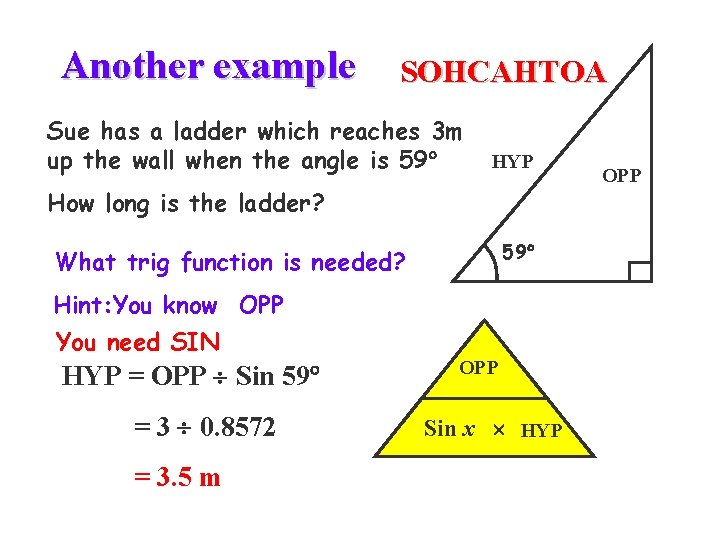 Another example

SOHCAHTOA

Sue has a ladder which reaches 3m up the wall when the angle is 59°

How long is the ladder?

HYP

OPP

59°

What trig function is needed?

Hint:You know OPP

You need SIN

HYP = OPP ÷ Sin 59°

= 3 ÷ 0.8572

= 3.5 m

OPP

Sin $x$ × HYP